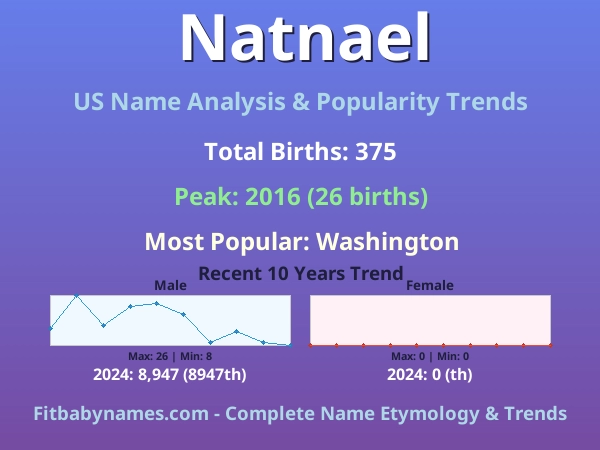 Natnael

US Name Analysis & Popularity Trends

Total Births: 375

Peak: 2016 (26 births)

Most Popular: Washington

Recent 10 Years Trend

Male

Max: 26 | Min: 8

2024: 8,947 (8947th)

Female

Max: 0 | Min: 0

2024: 0 (th)

Fitbabynames.com - Complete Name Etymology & Trends